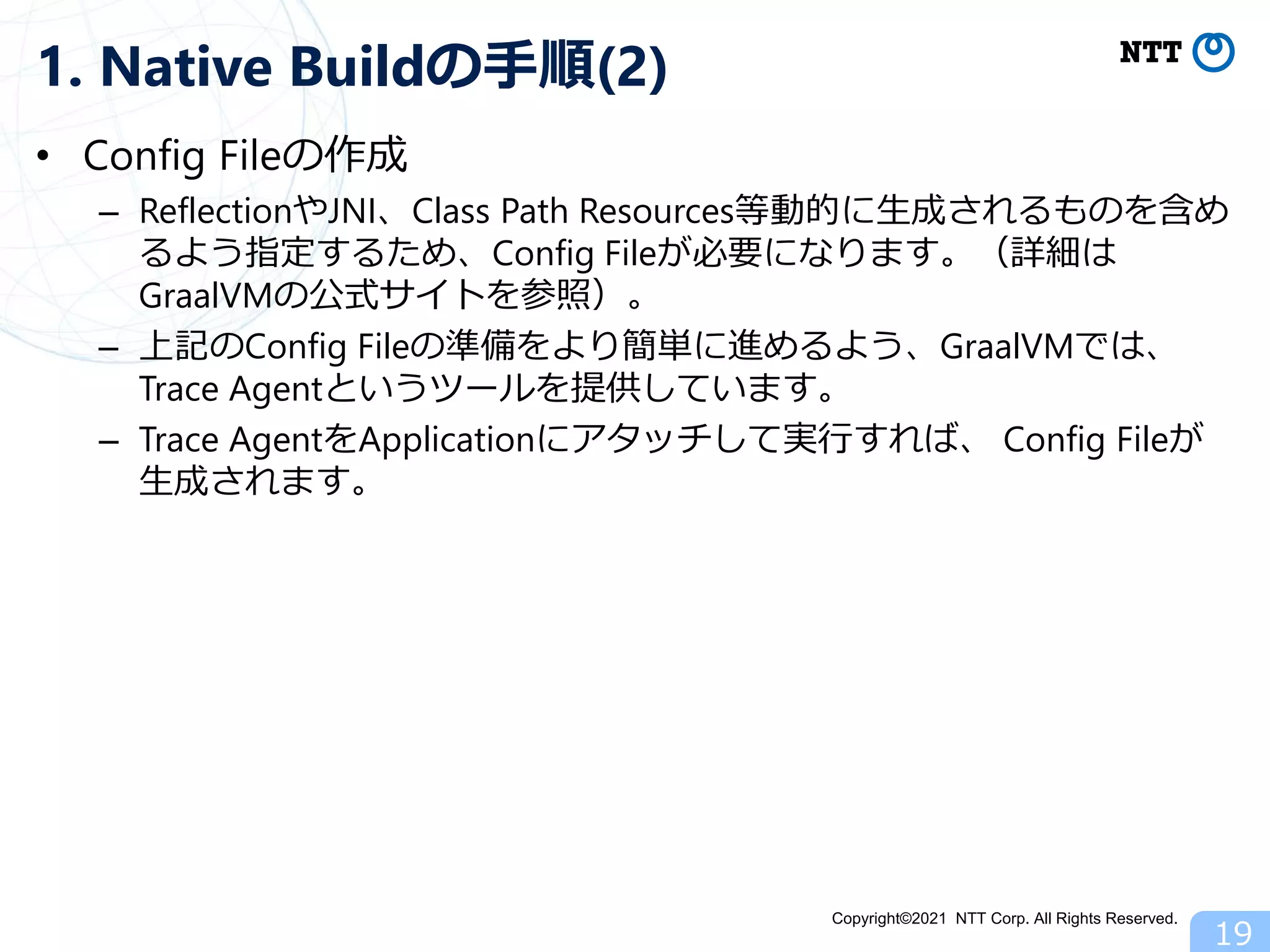 1. Native Buildの手順(2)

NTT

• Config Fileの作成

– ReflectionやJNI、Class Path Resources等動的に生成されるものを含めるよう指定するため、Config Fileが必要になります。（詳細はGraalVMの公式サイトを参照）。

– 上記のConfig Fileの準備をより簡単に進めるよう、GraalVMでは、Trace Agentというツールを提供しています。

– Trace AgentをApplicationにアタッチして実行すれば、 Config Fileが生成されます。

Copyright©2021 NTT Corp. All Rights Reserved.

19